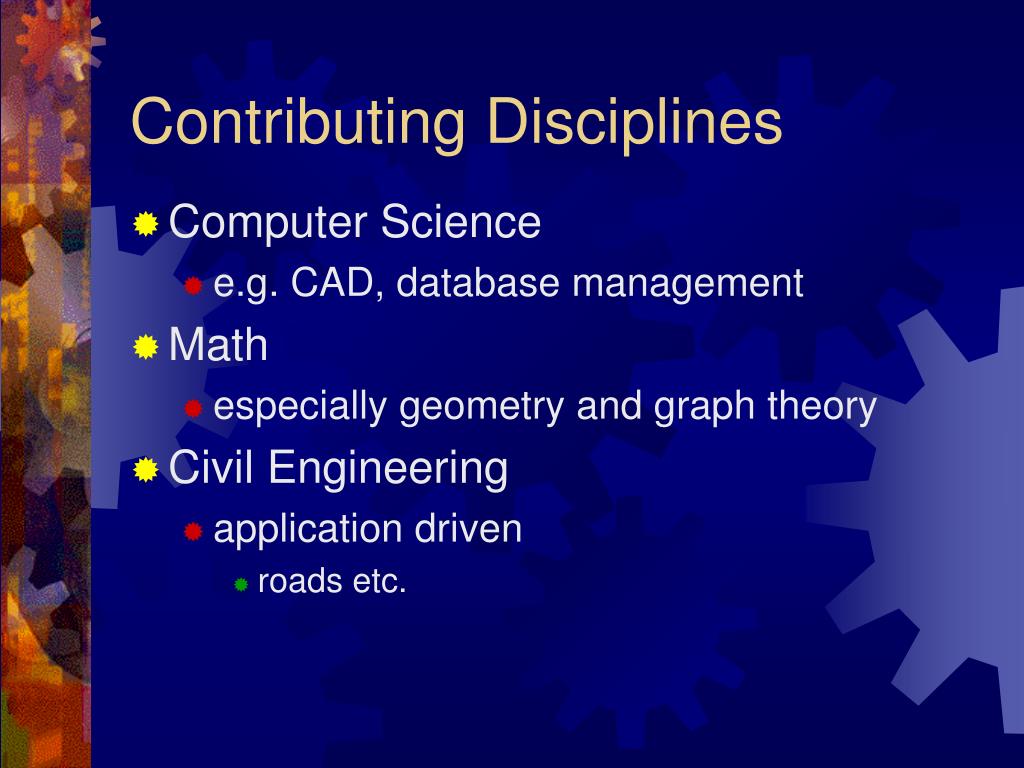 Contributing Disciplines

Computer Science

e.g. CAD, database management

Math

especially geometry and graph theory

Civil Engineering

application driven

roads etc.